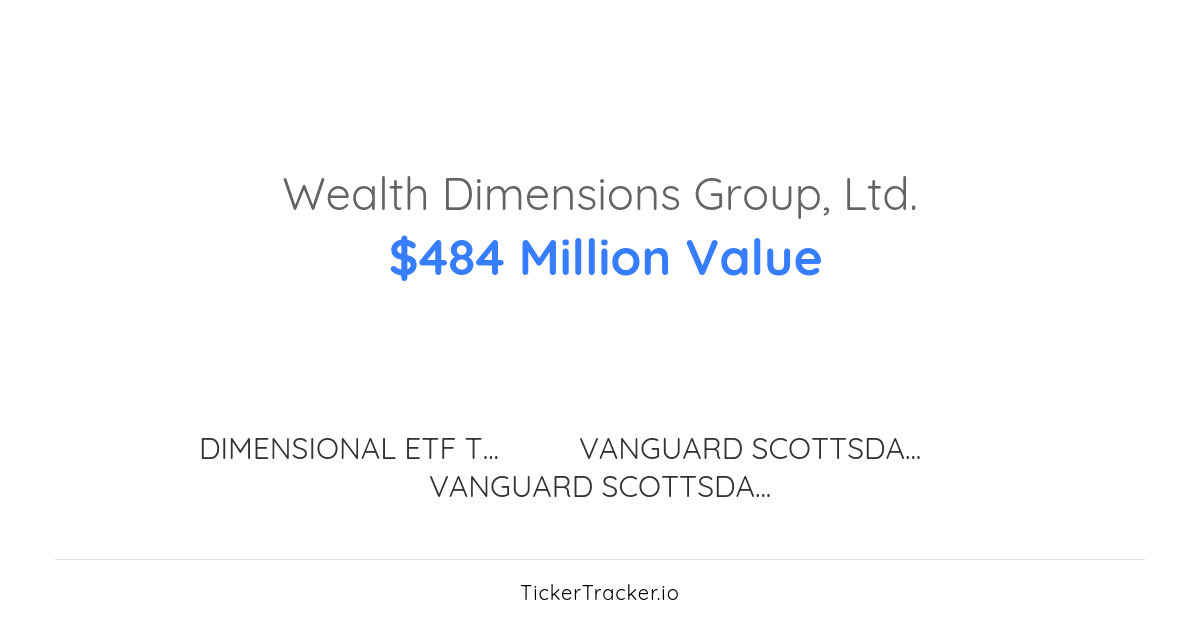 Wealth Dimensions Group, Ltd.
$484 Million Value

DIMENSIONAL ETF T... VANGUARD SCOTTSDA... VANGUARD SCOTTSDA...

TickerTracker.io